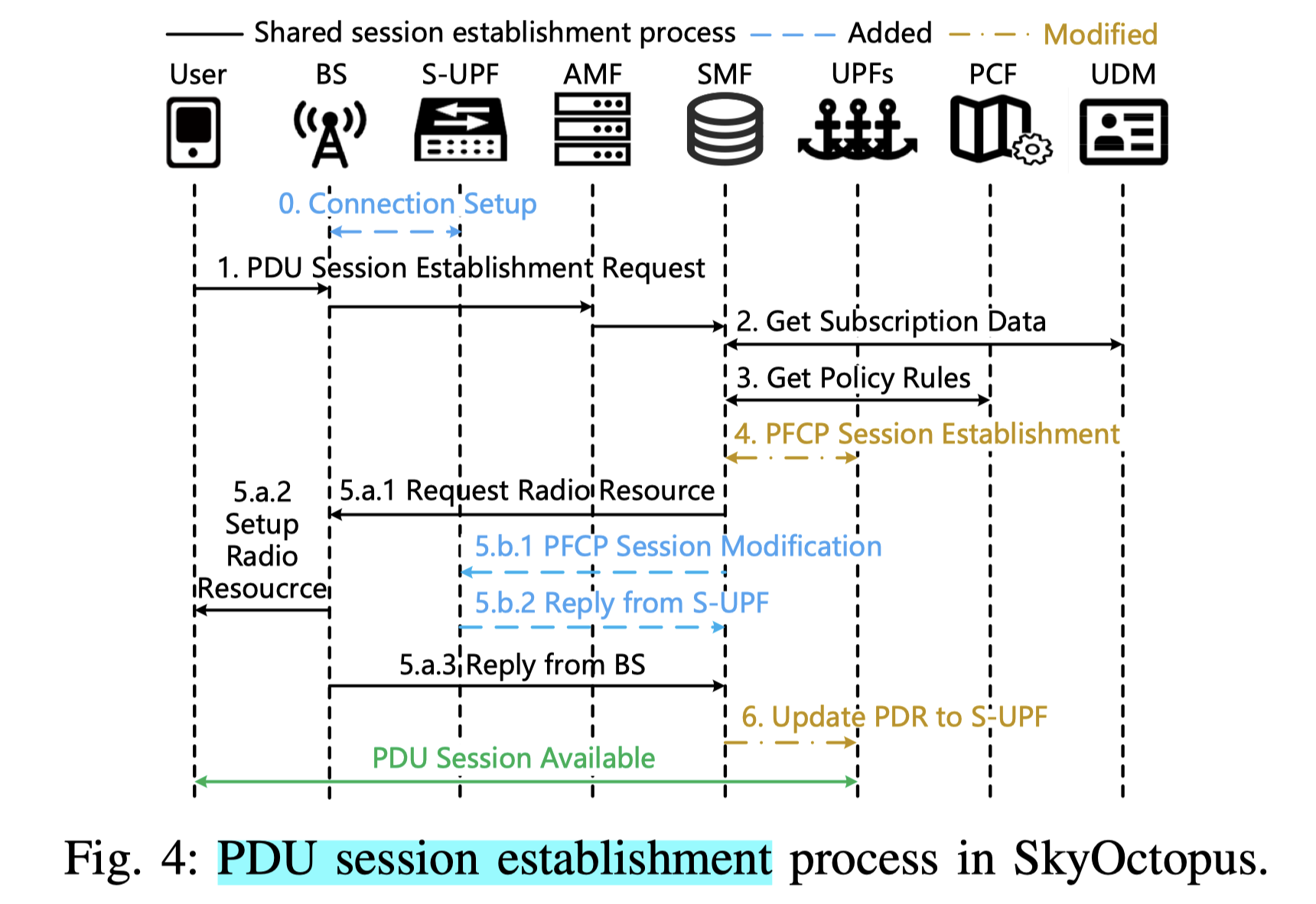 Shared session establishment process Added Modified

User BS S-UPF AMF SMF UPFs PCF UDM

0. Connection Setup

1. PDU Session Establishment Request

2. Get Subscription Data

3. Get Policy Rules

4. PFCP Session Establishment

5.a.2 Setup Radio Resoucrce

5.a.1 Request Radio Resource

5.b.1 PFCP Session Modification

5.b.2 Reply from S-UPF

5.a.3 Reply from BS

6. Update PDR to S-UPF

PDU Session Available

Fig. 4: PDU session establishment process in SkyOctopus.